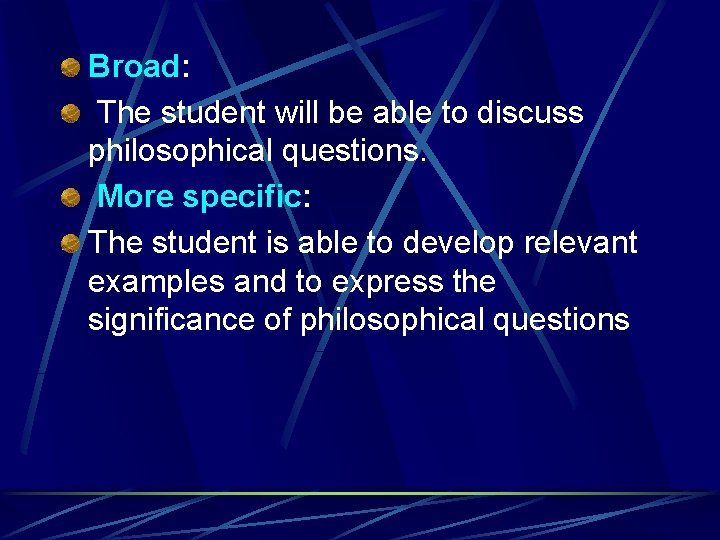 Broad:

The student will be able to discuss philosophical questions.

More specific:

The student is able to develop relevant examples and to express the significance of philosophical questions